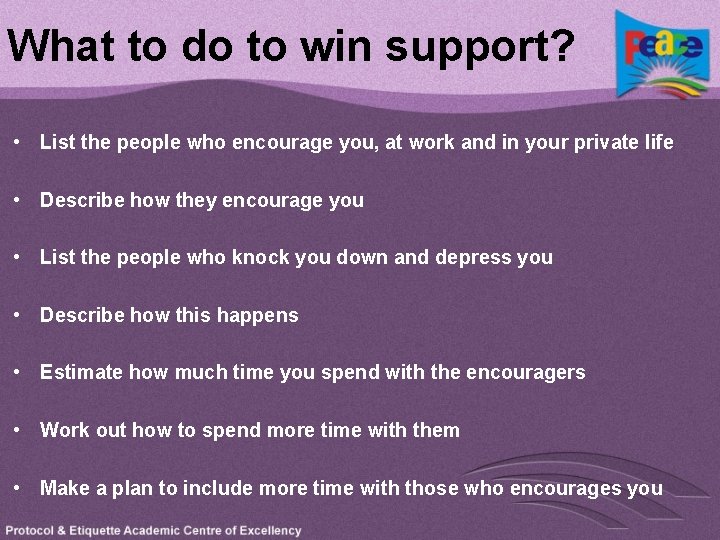 What to do to win support?

Peace

• List the people who encourage you, at work and in your private life

• Describe how they encourage you

• List the people who knock you down and depress you

• Describe how this happens

• Estimate how much time you spend with the encouragers

• Work out how to spend more time with them

• Make a plan to include more time with those who encourages you

Protocol & Etiquette Academic Centre of Excellency